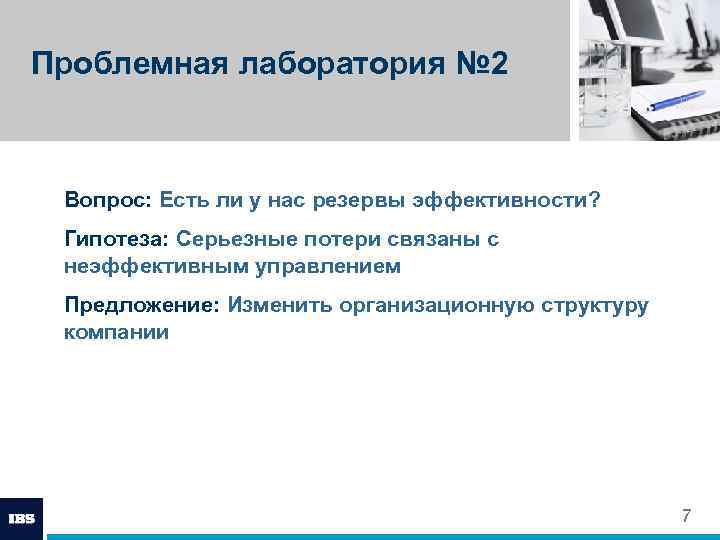 Проблемная лаборатория №2

Вопрос: Есть ли у нас резервы эффективности?

Гипотеза: Серьезные потери связаны с неэффективным управлением

Предложение: Изменить организационную структуру компании

IBS

7